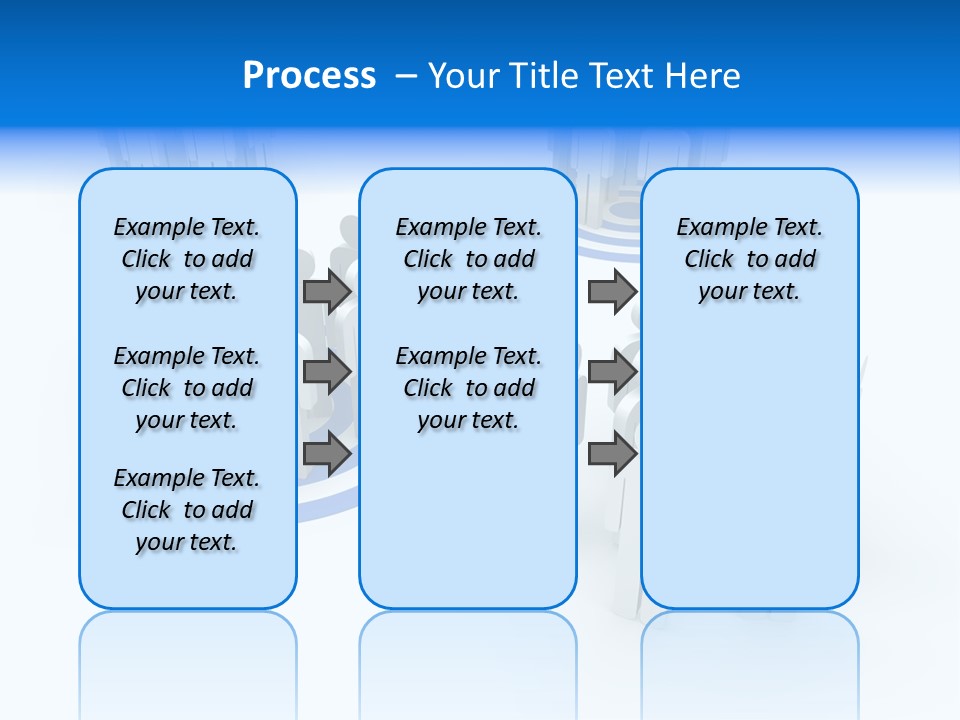 Process – Your Title Text Here

Example Text. Click to add your text.

Example Text. Click to add your text.

Example Text. Click to add your text.

Example Text. Click to add your text.

Example Text. Click to add your text.

Example Text. Click to add your text.